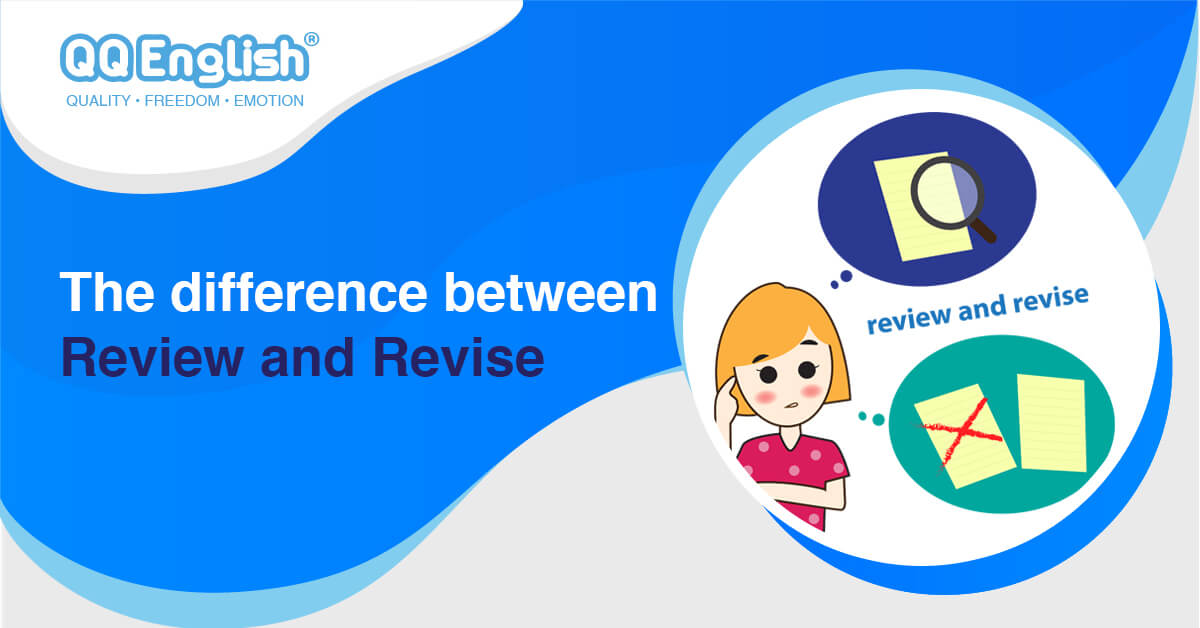 QQ English®
QUALITY • FREEDOM • EMOTION

The difference between
Review and Revise

review and revise